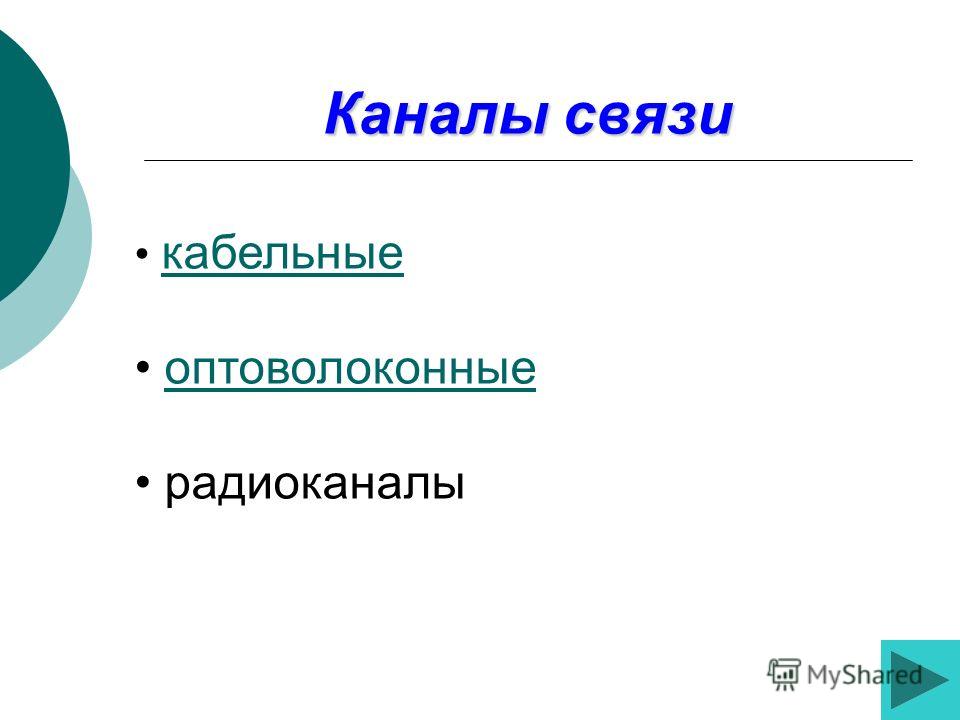 Каналы связи

• кабельные

• оптоволоконные

• радиоканалы

MyShared